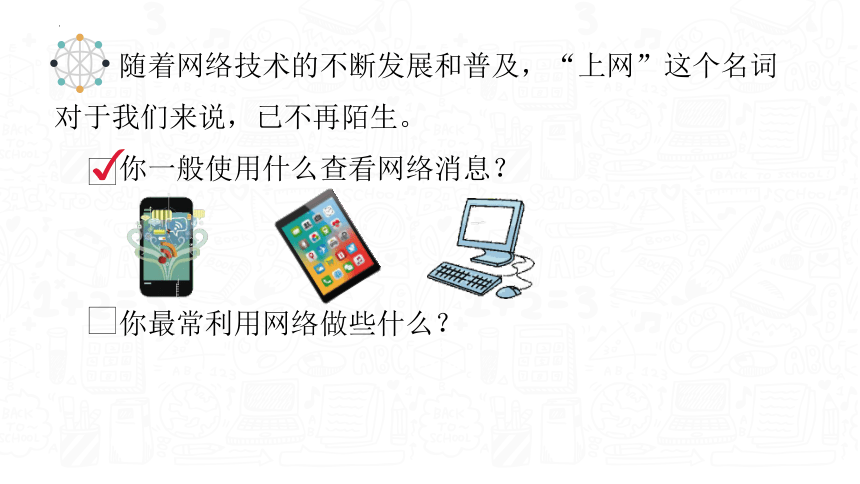 随着网络技术的不断发展和普及，“上网”这个名词对于我们来说，已不再陌生。

你一般使用什么查看网络消息？

你最常利用网络做些什么？